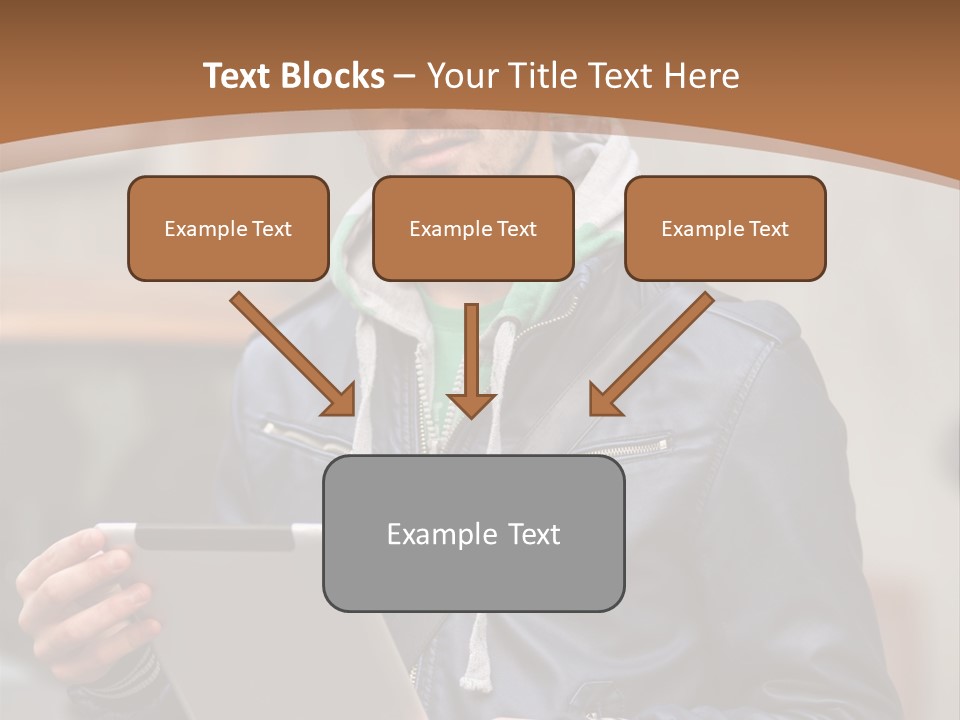 Text Blocks – Your Title Text Here

Example Text

Example Text

Example Text

Example Text